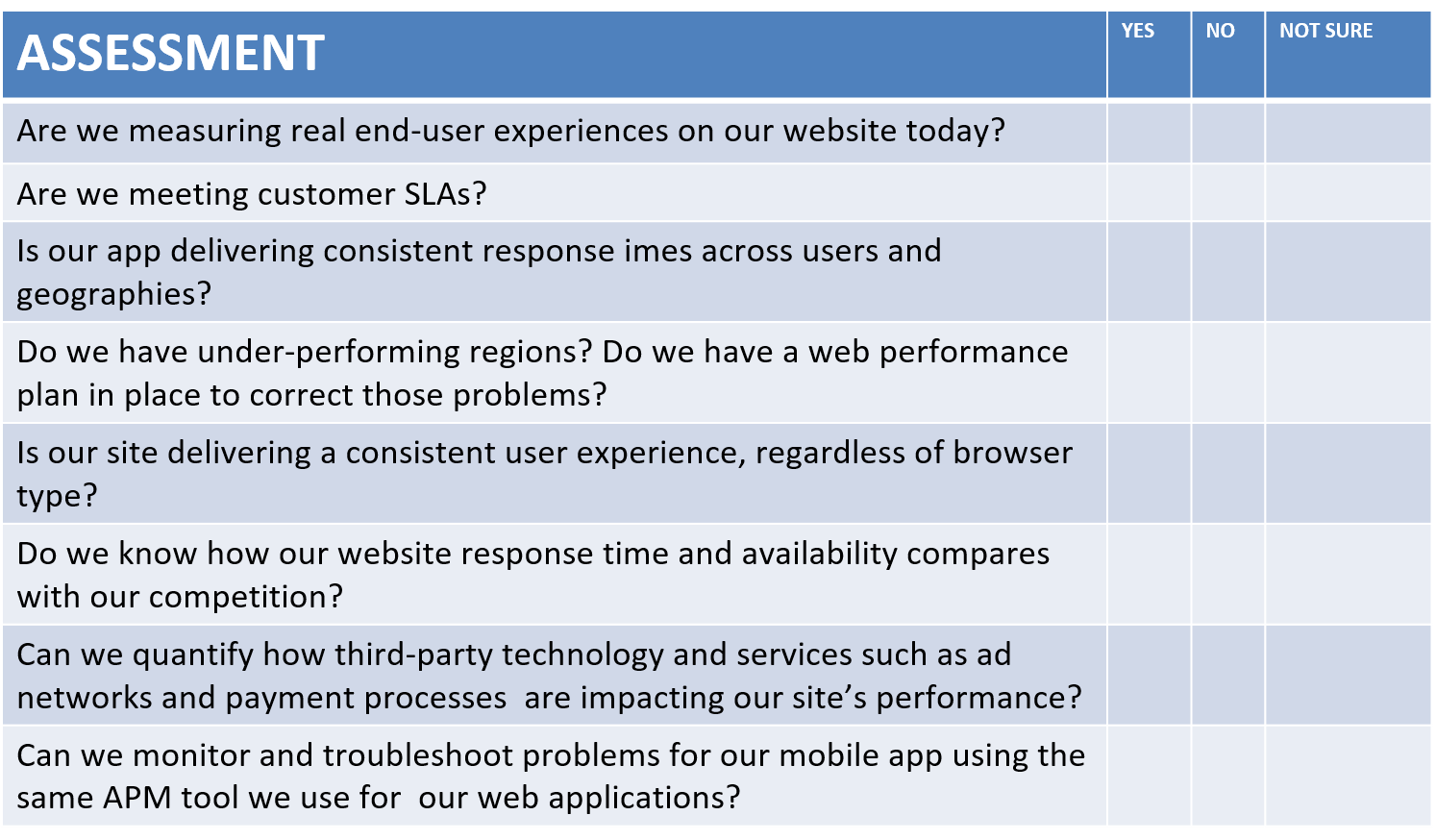 | ASSESSMENT | YES | NO | NOT SURE |
|---|---|---|---|
| Are we measuring real end-user experiences on our website today? | | | |
| Are we meeting customer SLAs? | | | |
| Is our app delivering consistent response imes across users and geographies? | | | |
| Do we have under-performing regions? Do we have a web performance plan in place to correct those problems? | | | |
| Is our site delivering a consistent user experience, regardless of browser type? | | | |
| Do we know how our website response time and availability compares with our competition? | | | |
| Can we quantify how third-party technology and services such as ad networks and payment processes are impacting our site's performance? | | | |
| Can we monitor and troubleshoot problems for our mobile app using the same APM tool we use for our web applications? | | | |